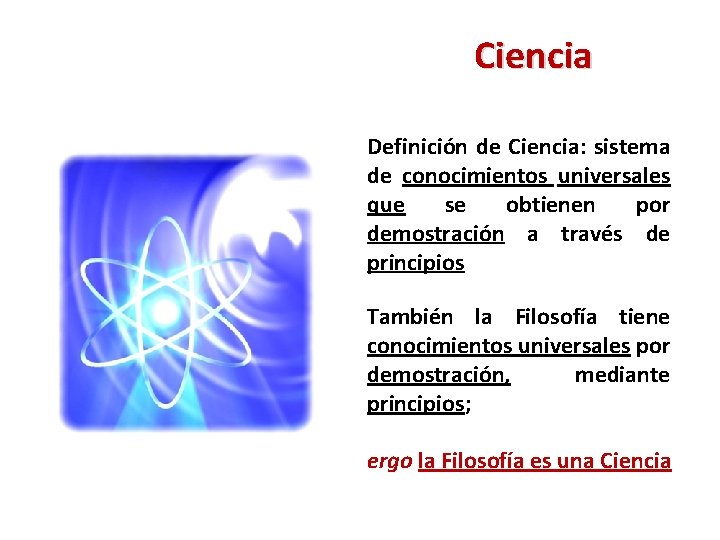 Ciencia

Definición de Ciencia: sistema de conocimientos universales que se obtienen por demostración a través de principios

También la Filosofía tiene conocimientos universales por demostración, mediante principios;

ergo la Filosofía es una Ciencia